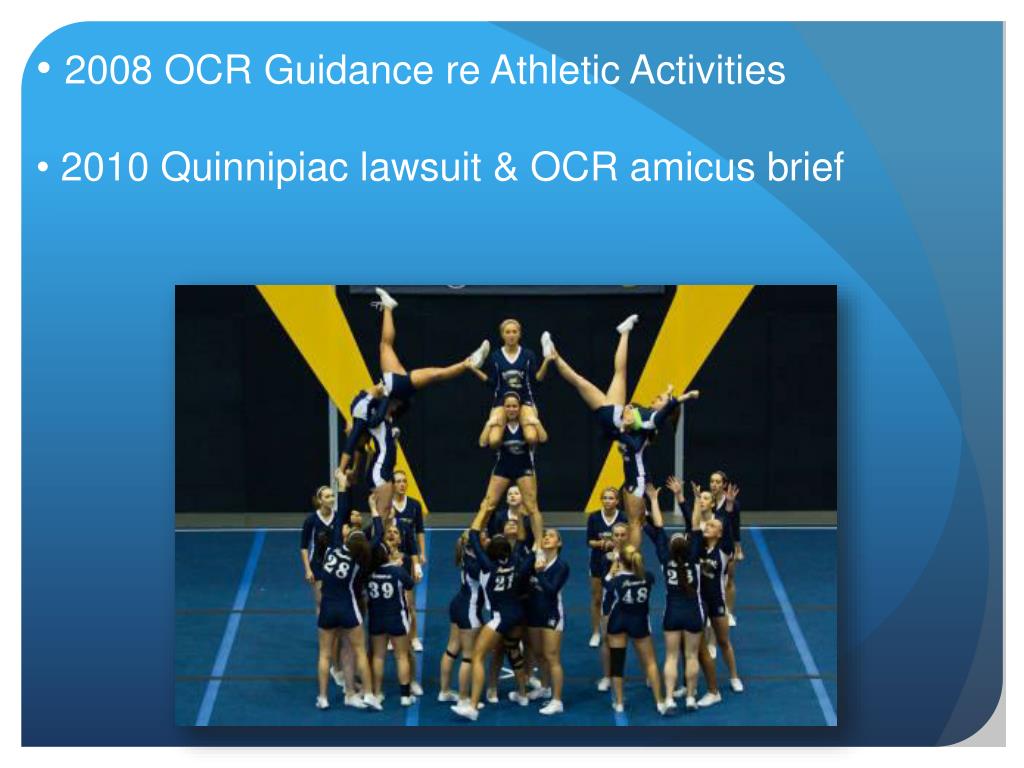 • 2008 OCR Guidance re Athletic Activities

• 2010 Quinnipiac lawsuit & OCR amicus brief

28
39
21
48
23